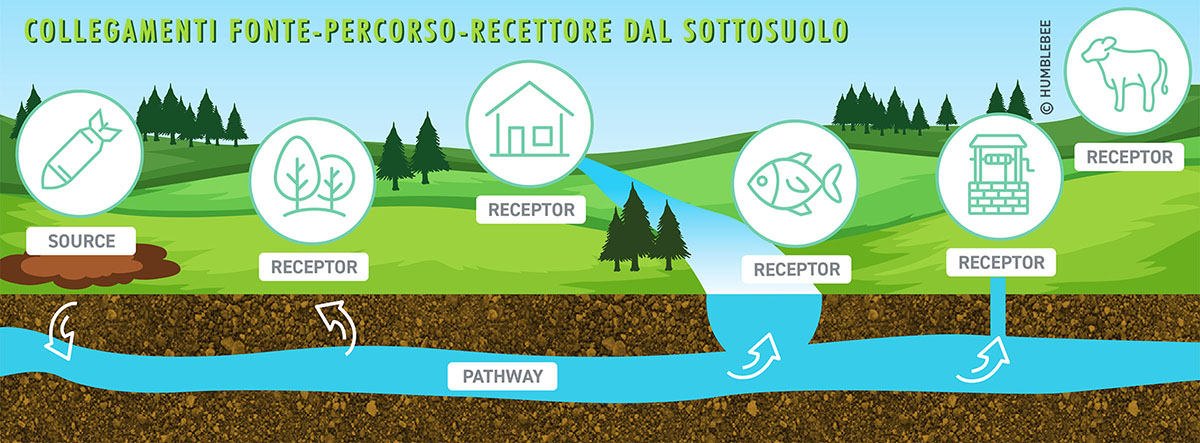 COLLEGAMENTI FONTE-PERCORSO-RECETTORE DAL SOTTOSUOLO

© HUMBLEBEE

SOURCE

RECEPTOR

RECEPTOR

RECEPTOR

RECEPTOR

RECEPTOR

PATHWAY